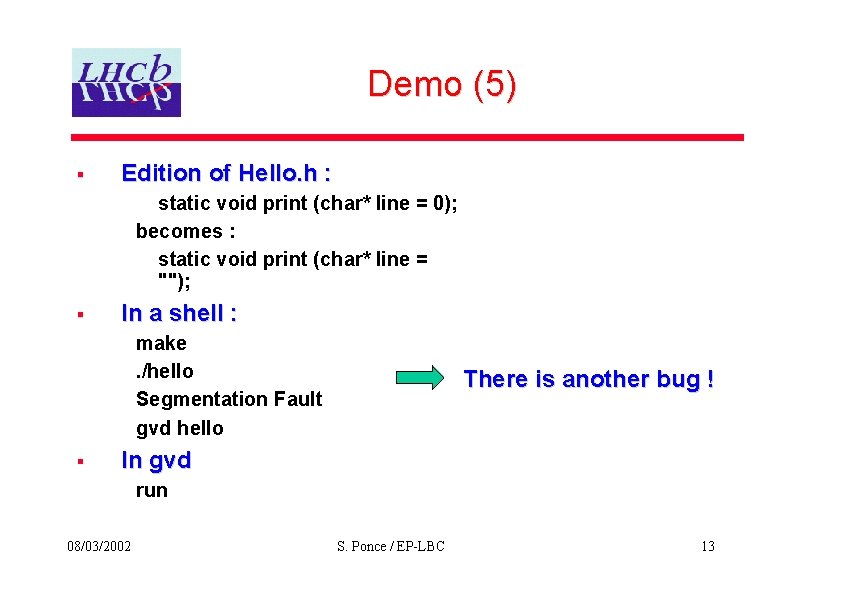 LHCb

Demo (5)

▪ Edition of Hello.h :

static void print (char* line = 0);

becomes :

static void print (char* line = "");

▪ In a shell :

make

./hello

Segmentation Fault

gvd hello

There is another bug !

▪ In gvd

run

08/03/2002

S. Ponce / EP-LBC

13